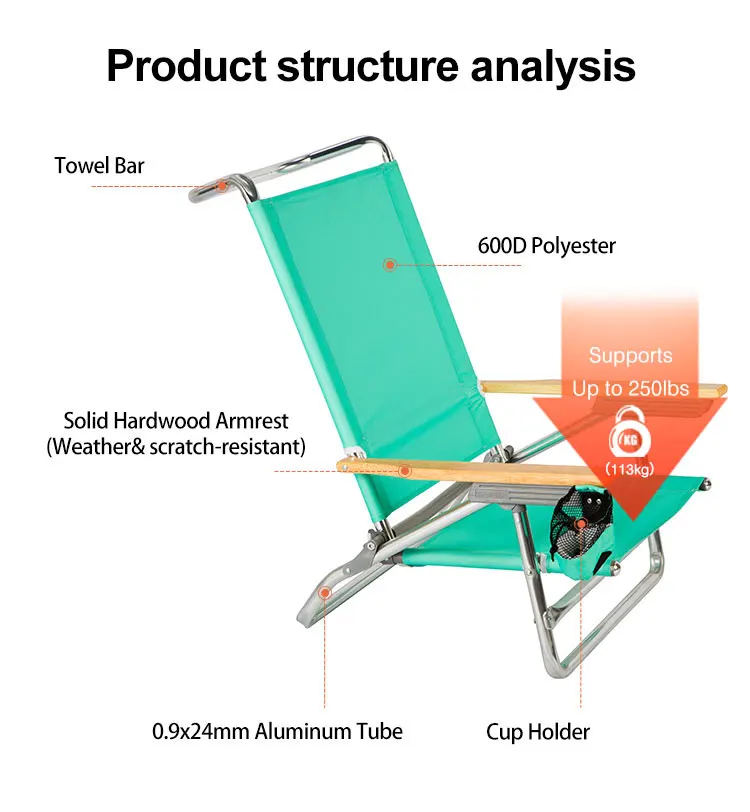 Product structure analysis

Towel Bar

600D Polyester

Supports
Up to 250lbs

KG
(113kg)

Solid Hardwood Armrest
(Weather& scratch-resistant)

0.9x24mm Aluminum Tube

Cup Holder